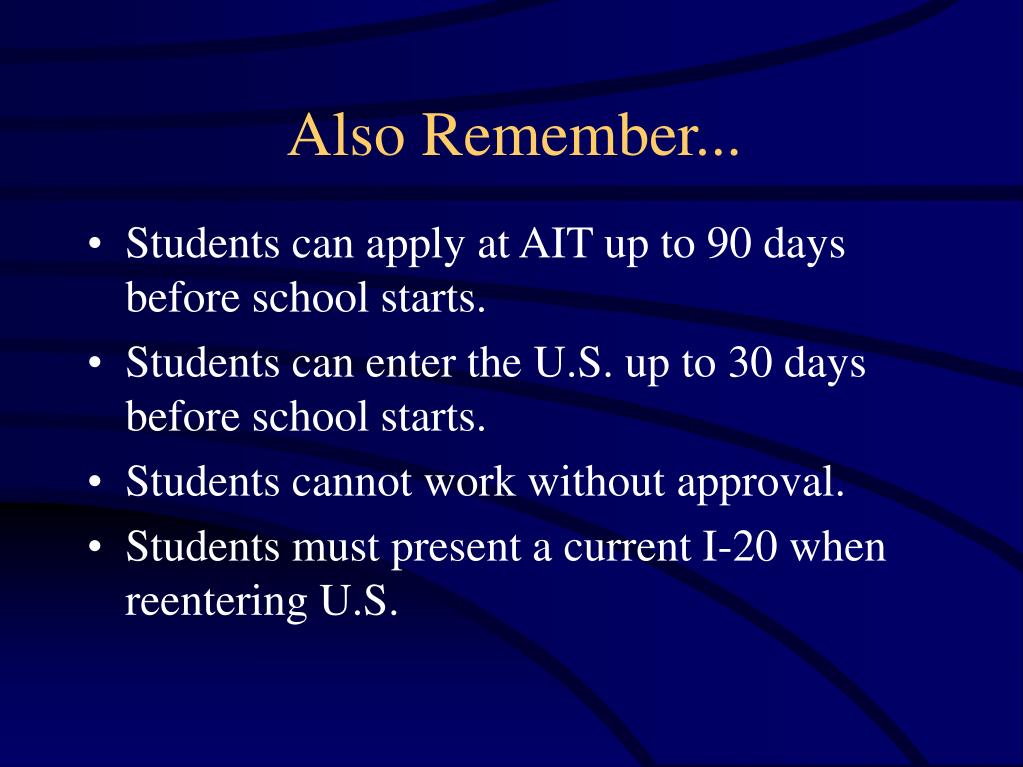 Also Remember...

• Students can apply at AIT up to 90 days before school starts.
• Students can enter the U.S. up to 30 days before school starts.
• Students cannot work without approval.
• Students must present a current I-20 when reentering U.S.